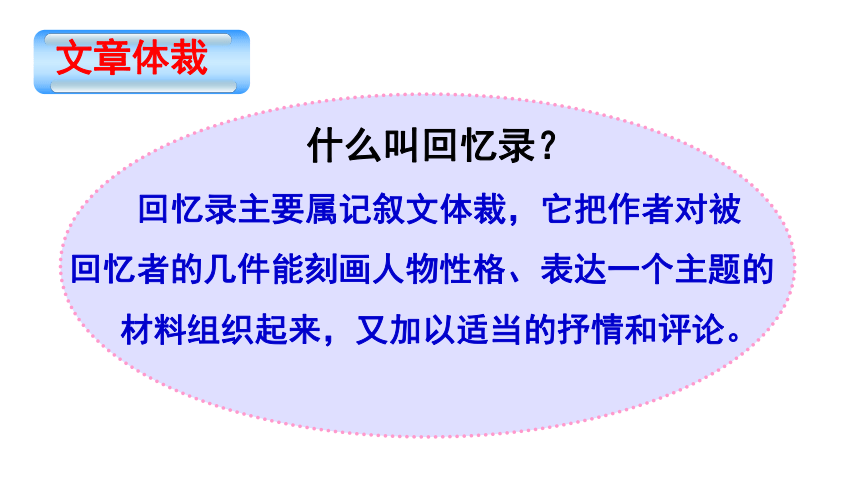 文章体裁

什么叫回忆录？

回忆录主要属记叙文体裁，它把作者对被回忆者的几件能刻画人物性格、表达一个主题的材料组织起来，又加以适当的抒情和评论。